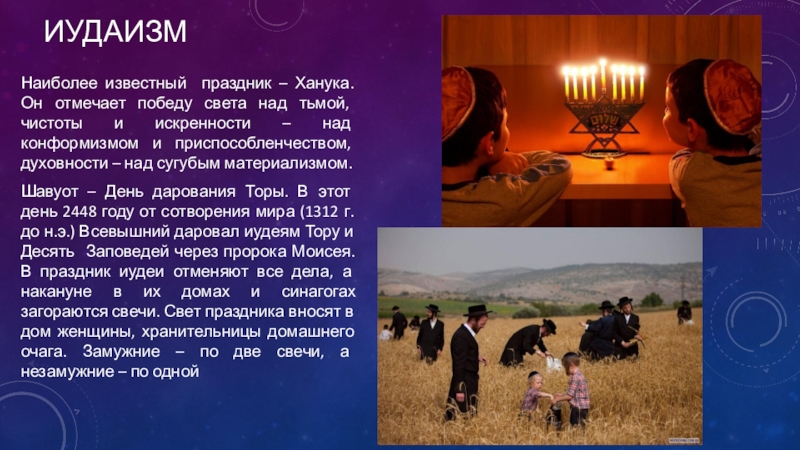 ИУДАИЗМ

Наиболее известный праздник – Ханука. Он отмечает победу света над тьмой, чистоты и искренности – над конформизмом и приспособленчеством, духовности – над сугубым материализмом.

Шавуот – День дарования Торы. В этот день 2448 году от сотворения мира (1312 г. до н.э.) Всевышний даровал иудеям Тору и Десять Заповедей через пророка Моисея. В праздник иудеи отменяют все дела, а накануне в их домах и синагогах загораются свечи. Свет праздника вносят в дом женщины, хранительницы домашнего очага. Замужние – по две свечи, а незамужние – по одной